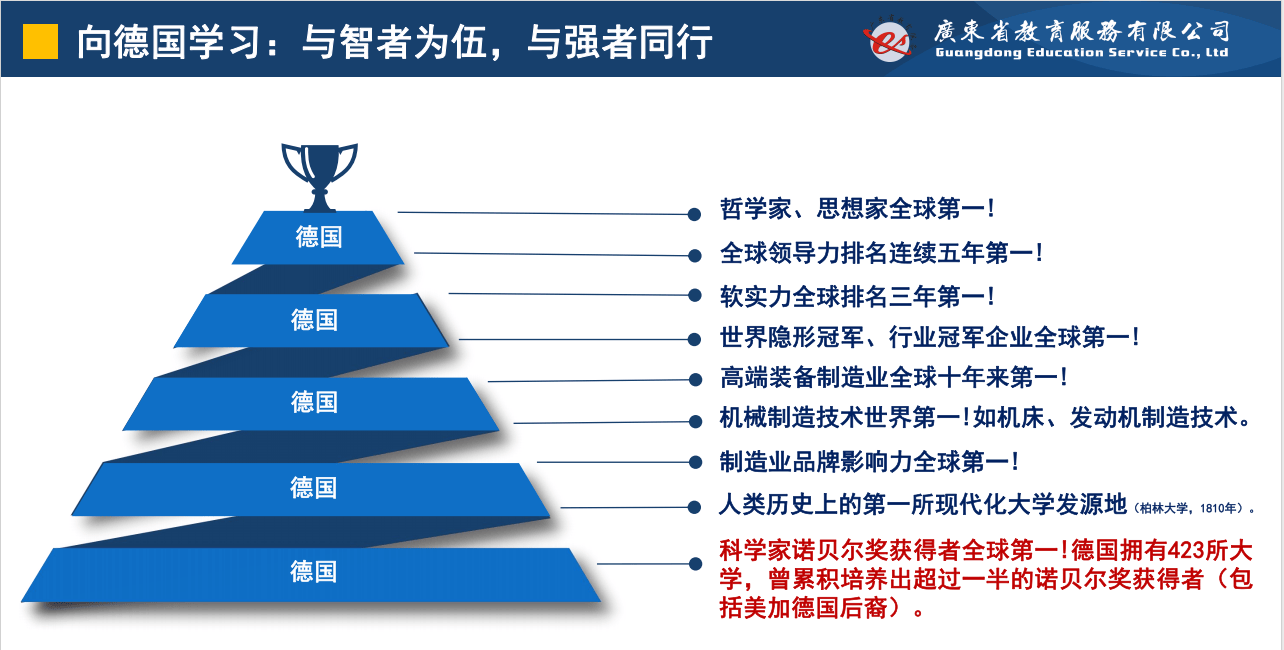 向德国学习：与智者为伍，与强者同行

廣東省教育服務有限公司
Guangdong Education Service Co., Ltd

德国

德国

德国

德国

德国

哲学家、思想家全球第一！

全球领导力排名连续五年第一！

软实力全球排名三年第一！

世界隐形冠军、行业冠军企业全球第一！

高端装备制造业全球十年来第一！

机械制造技术世界第一！如机床、发动机制造技术。

制造业品牌影响力全球第一！

人类历史上的第一所现代化大学发源地（柏林大学，1810年）。

科学家诺贝尔奖获得者全球第一！德国拥有423所大学，曾累积培养出超过一半的诺贝尔奖获得者（包括美加德国后裔）。